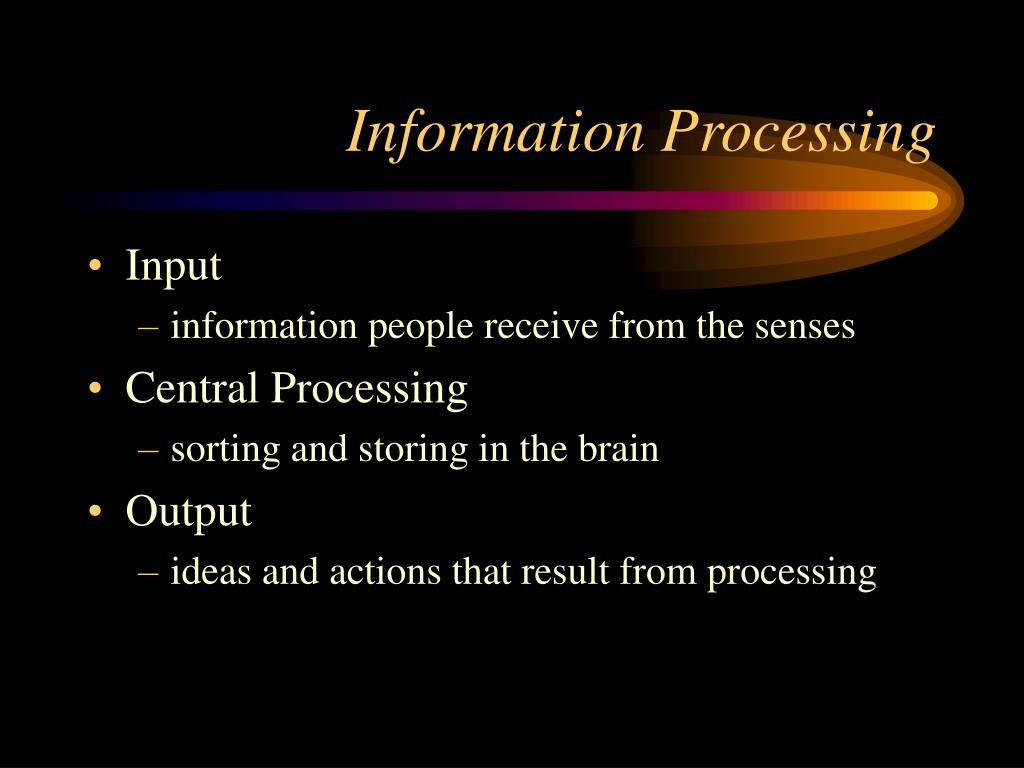 Information Processing

• Input
– information people receive from the senses
• Central Processing
– sorting and storing in the brain
• Output
– ideas and actions that result from processing